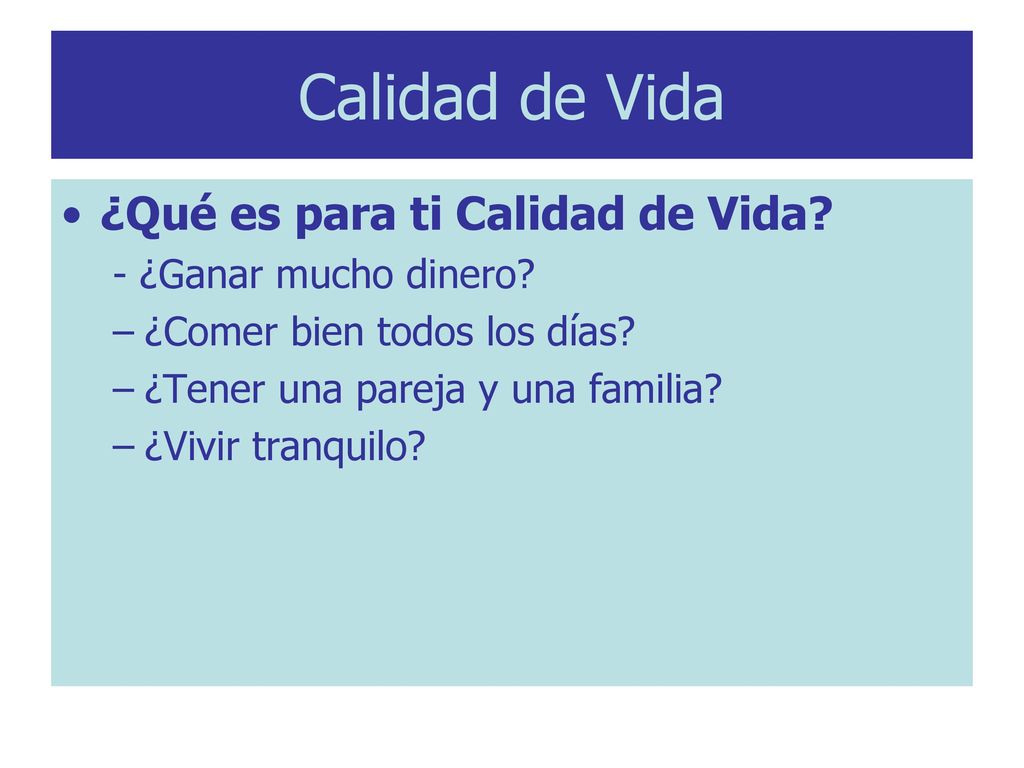 Calidad de Vida

• ¿Qué es para ti Calidad de Vida?
- ¿Ganar mucho dinero?
– ¿Comer bien todos los días?
– ¿Tener una pareja y una familia?
– ¿Vivir tranquilo?